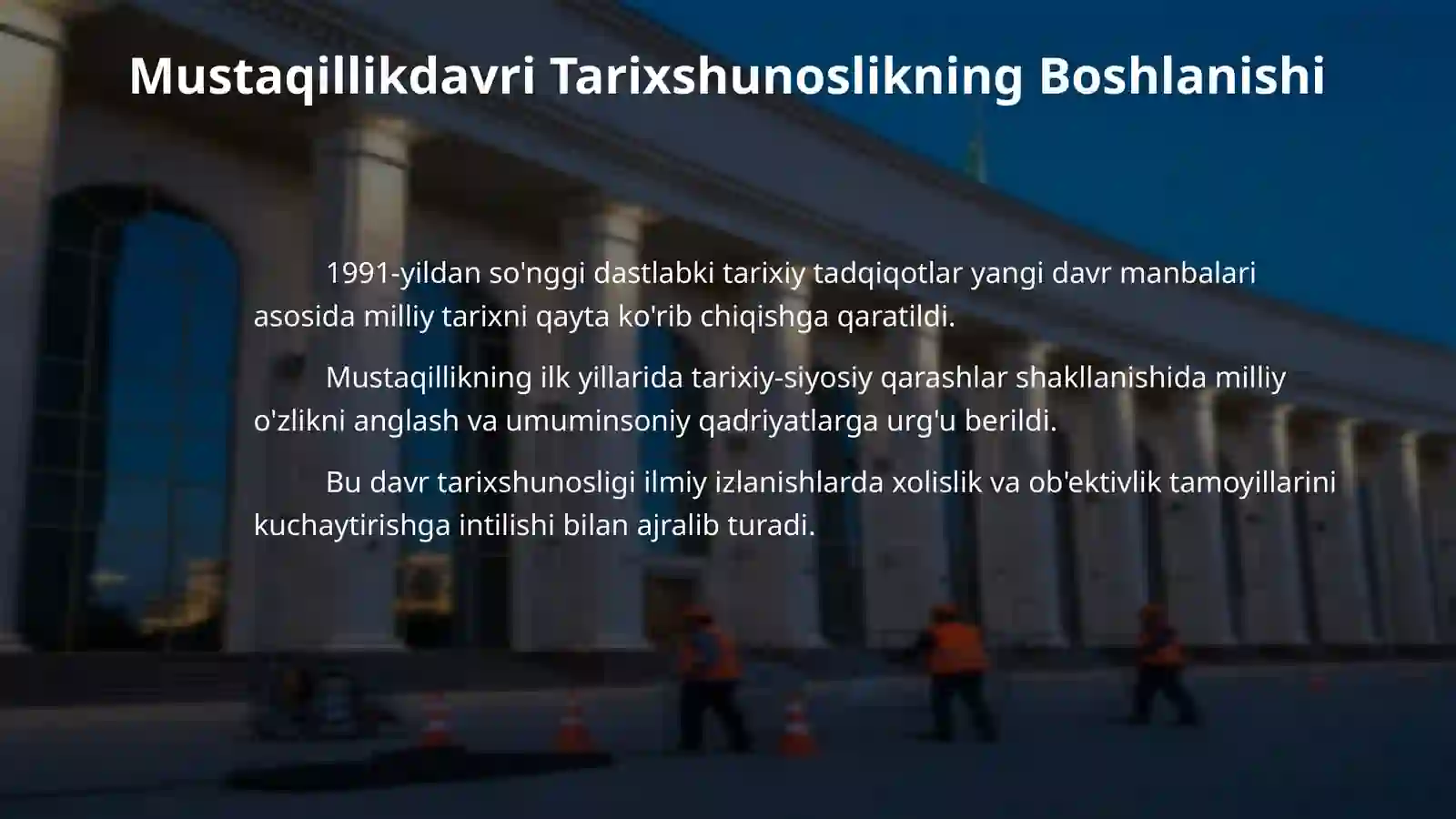 Mustaqillikdavri Tarixshunoslikning Boshlanishi

1991-yildan so'nggi dastlabki tarixiy tadqiqotlar yangi davr manbalari asosida milliy tarixni qayta ko'rib chiqishga qaratildi.

Mustaqillikning ilk yillarida tarixiy-siyosiy qarashlar shakllanishida milliy o'zlikni anglash va umuminsoniy qadriyatlarga urg'u berildi.

Bu davr tarixshunosligi ilmiy izlanishlarda xolislik va ob'ektivlik tamoyillarini kuchaytirishga intilishi bilan ajralib turadi.